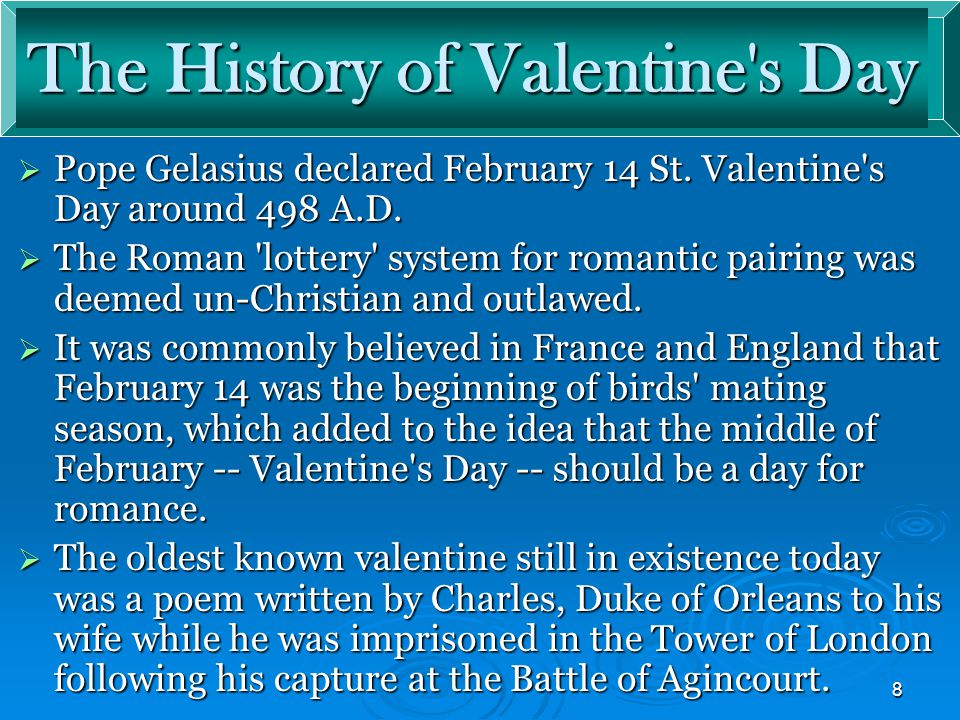 The History of Valentine's Day

➢ Pope Gelasius declared February 14 St. Valentine's Day around 498 A.D.

➢ The Roman 'lottery' system for romantic pairing was deemed un-Christian and outlawed.

➢ It was commonly believed in France and England that February 14 was the beginning of birds' mating season, which added to the idea that the middle of February -- Valentine's Day -- should be a day for romance.

➢ The oldest known valentine still in existence today was a poem written by Charles, Duke of Orleans to his wife while he was imprisoned in the Tower of London following his capture at the Battle of Agincourt.

8